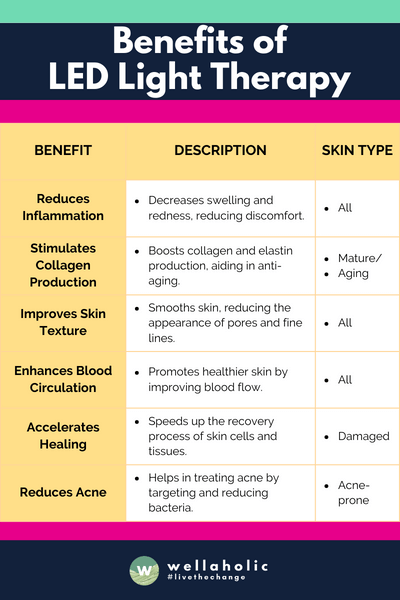 Benefits of LED Light Therapy

| BENEFIT | DESCRIPTION | SKIN TYPE |
|---|---|---|
| Reduces Inflammation | • Decreases swelling and redness, reducing discomfort. | • All |
| Stimulates Collagen Production | • Boosts collagen and elastin production, aiding in anti-aging. | • Mature/ • Aging |
| Improves Skin Texture | • Smooths skin, reducing the appearance of pores and fine lines. | • All |
| Enhances Blood Circulation | • Promotes healthier skin by improving blood flow. | • All |
| Accelerates Healing | • Speeds up the recovery process of skin cells and tissues. | • Damaged |
| Reduces Acne | • Helps in treating acne by targeting and reducing bacteria. | • Acne-prone |

W wellaholic #livethechange